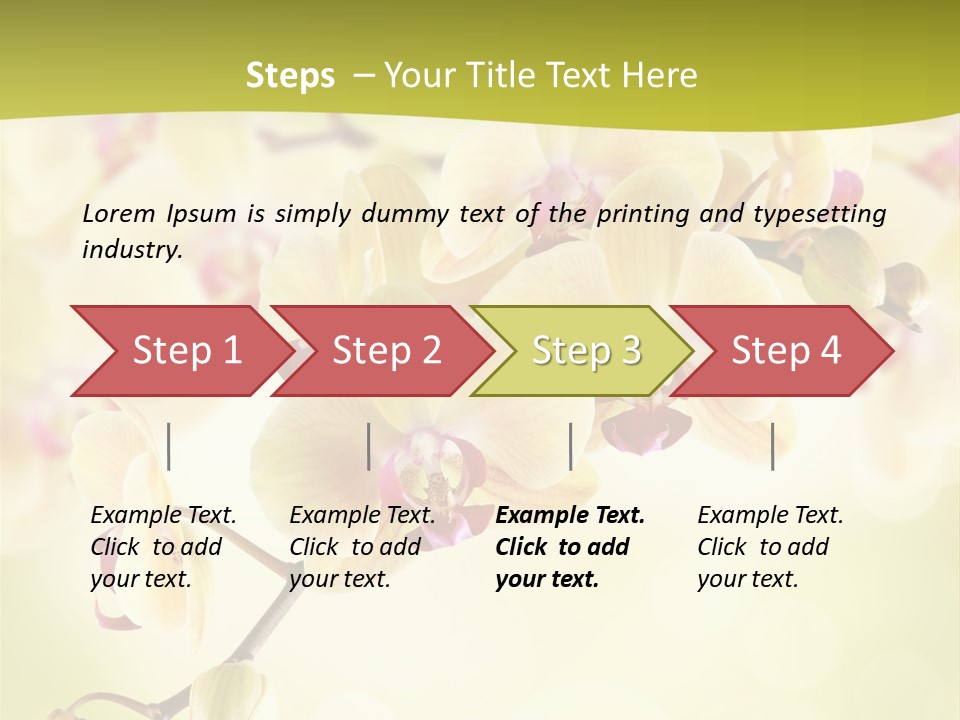 Steps – Your Title Text Here

Lorem Ipsum is simply dummy text of the printing and typesetting industry.

Step 1

Step 2

Step 3

Step 4

Example Text. Click to add your text.

Example Text. Click to add your text.

Example Text. Click to add your text.

Example Text. Click to add your text.